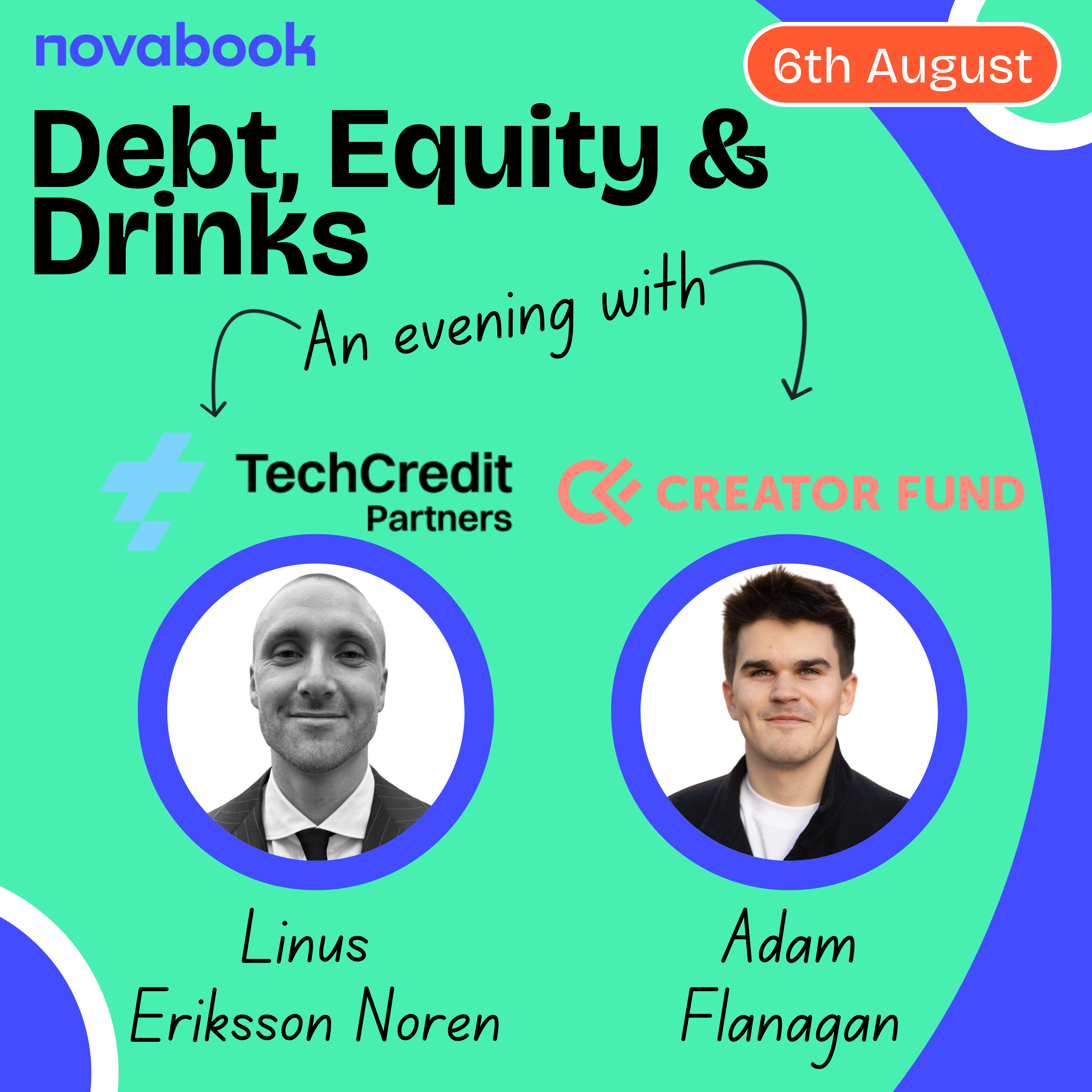 novabook

6th August

Debt, Equity & Drinks

An evening with

TechCredit Partners

CREATOR FUND

Linus Eriksson Noren

Adam Flanagan